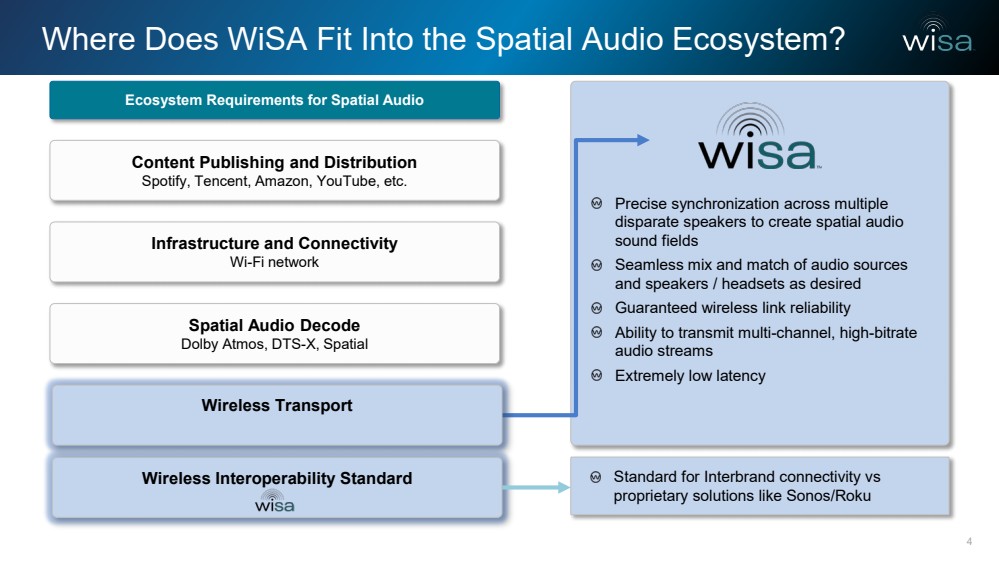 Where Does WiSA Fit Into the Spatial Audio Ecosystem?

wisa

Ecosystem Requirements for Spatial Audio

Content Publishing and Distribution
Spotify, Tencent, Amazon, YouTube, etc.

Infrastructure and Connectivity
Wi-Fi network

Spatial Audio Decode
Dolby Atmos, DTS-X, Spatial

Wireless Transport

Wireless Interoperability Standard
wisa

wisa

Precise synchronization across multiple disparate speakers to create spatial audio sound fields

Seamless mix and match of audio sources and speakers / headsets as desired

Guaranteed wireless link reliability

Ability to transmit multi-channel, high-bitrate audio streams

Extremely low latency

Standard for Interbrand connectivity vs proprietary solutions like Sonos/Roku

4